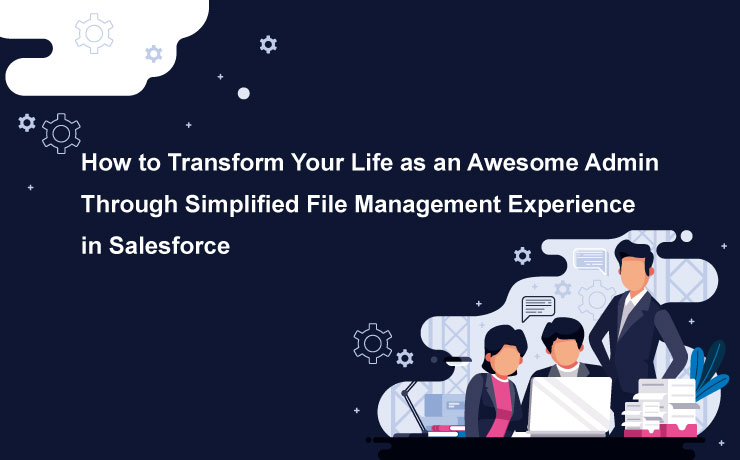 How to Transform Your Life as an Awesome Admin Through Simplified File Management Experience in Salesforce